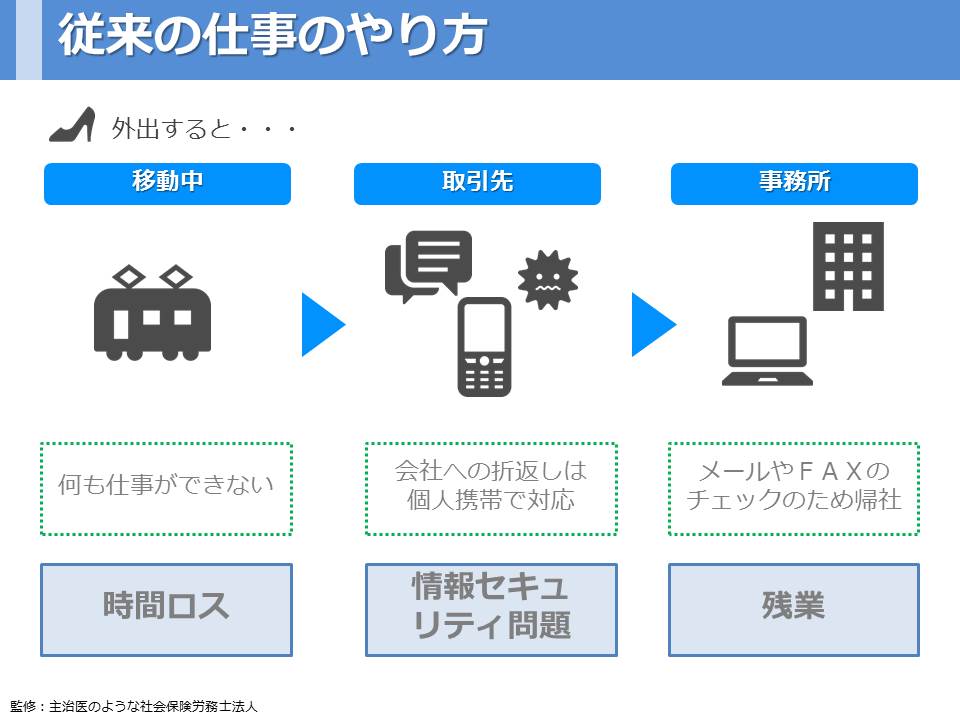 従来の仕事のやり方

外出すると・・・

移動中

取引先

事務所

何も仕事ができない

会社への折返しは個人携帯で対応

メールやＦＡＸのチェックのため帰社

時間ロス

情報セキュリティ問題

残業

監修：主治医のような社会保険労務士法人